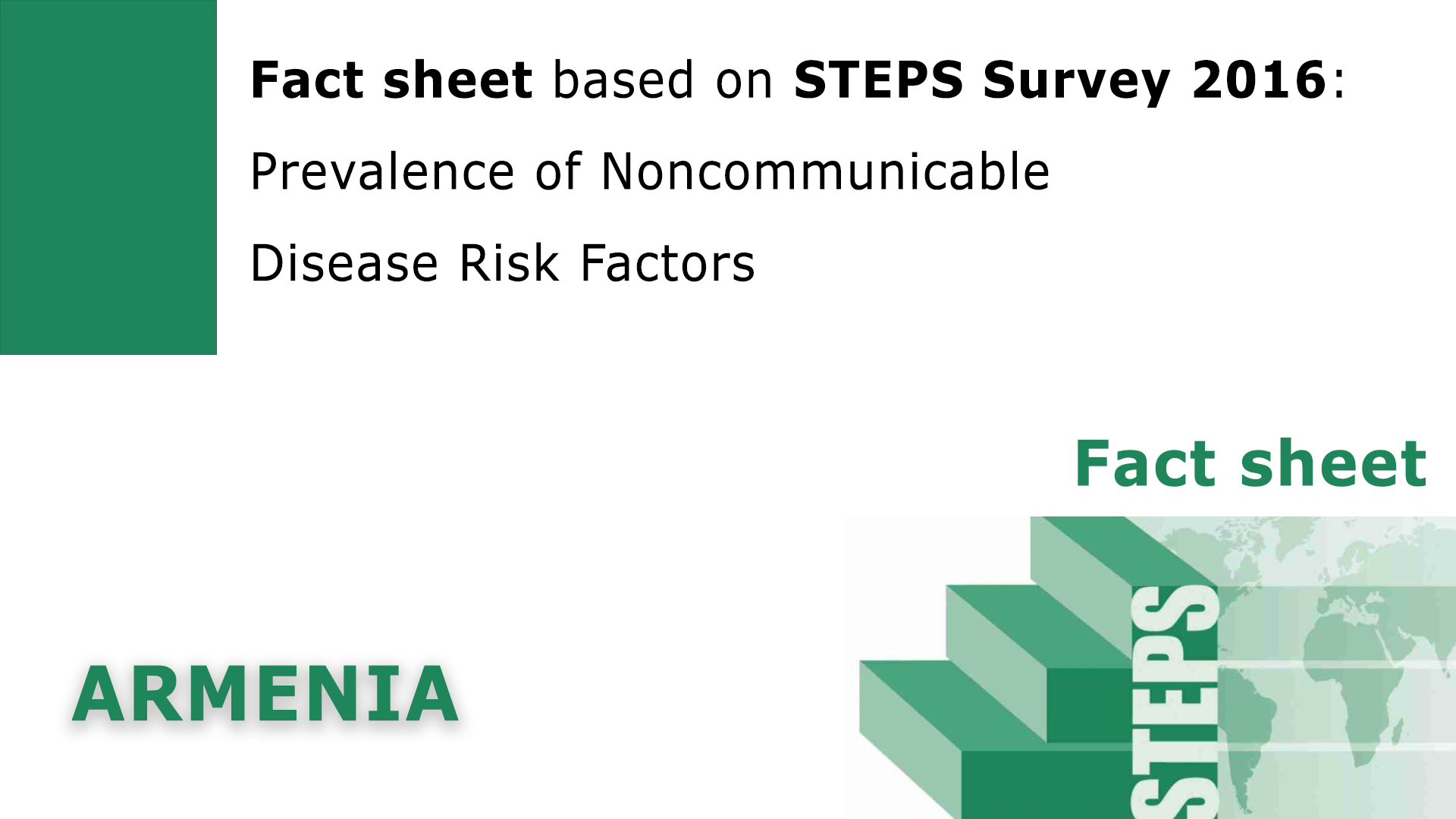 Fact sheet based on STEPS Survey 2016:

Prevalence of Noncommunicable Disease Risk Factors

Fact sheet

ARMENIA

STEPS